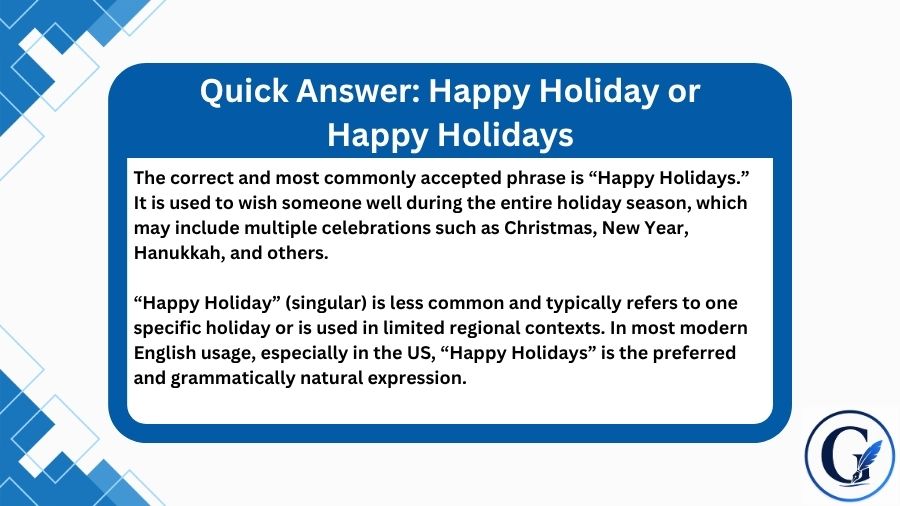 Quick Answer: Happy Holiday or Happy Holidays

The correct and most commonly accepted phrase is “Happy Holidays.” It is used to wish someone well during the entire holiday season, which may include multiple celebrations such as Christmas, New Year, Hanukkah, and others.

“Happy Holiday” (singular) is less common and typically refers to one specific holiday or is used in limited regional contexts. In most modern English usage, especially in the US, “Happy Holidays” is the preferred and grammatically natural expression.

G